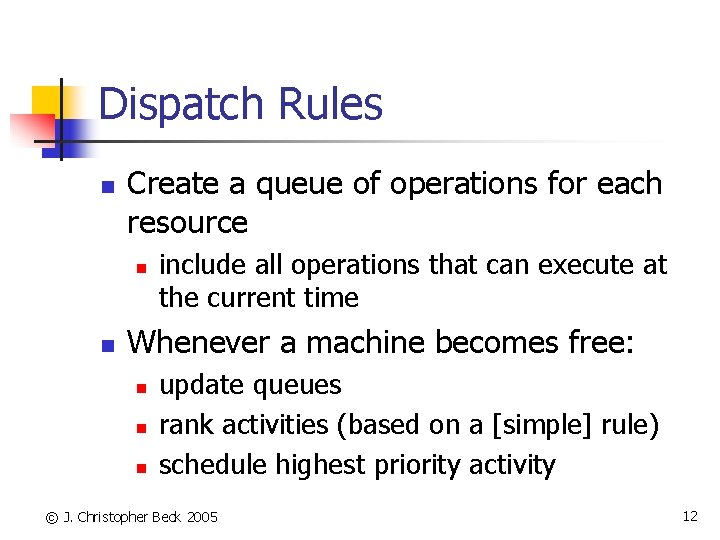 Dispatch Rules

- Create a queue of operations for each resource
  - include all operations that can execute at the current time
- Whenever a machine becomes free:
  - update queues
  - rank activities (based on a [simple] rule)
  - schedule highest priority activity

© J. Christopher Beck 2005

12